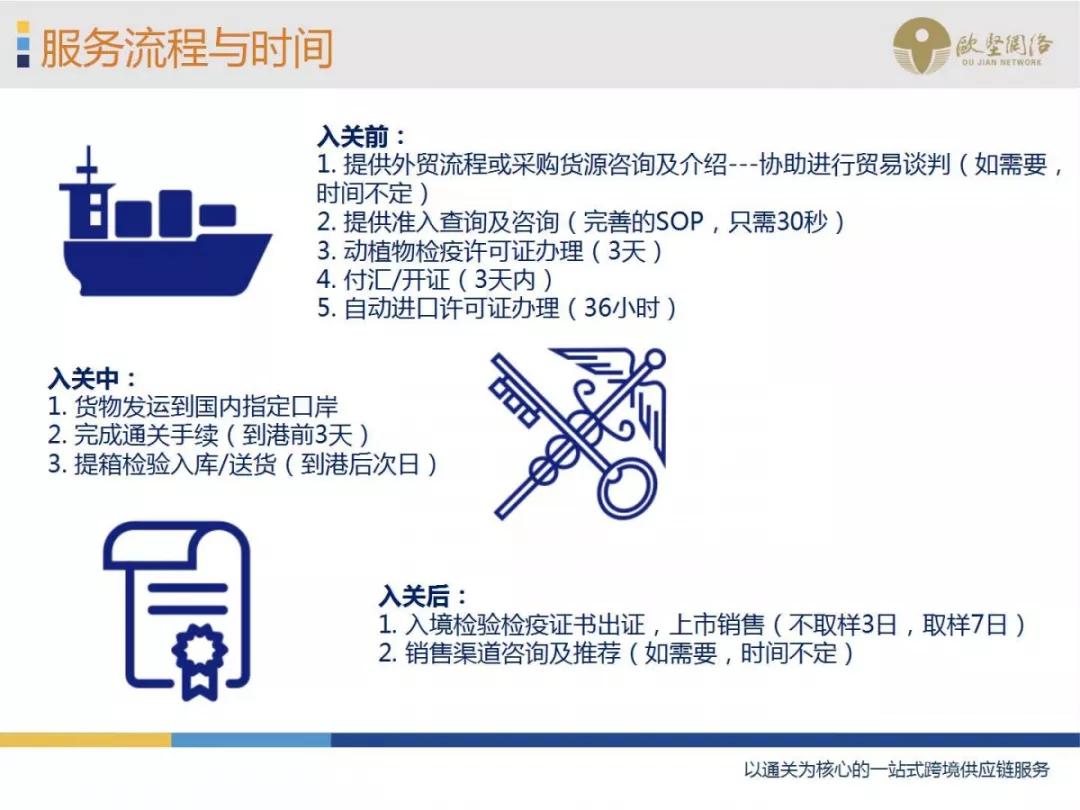 服务流程与时间

欧坚网络
OU JIAN NETWORK

入关前：
1. 提供外贸流程或采购货源咨询及介绍---协助进行贸易谈判（如需要，时间不定）
2. 提供准入查询及咨询（完善的SOP，只需30秒）
3. 动植物检疫许可证办理（3天）
4. 付汇/开证（3天内）
5. 自动进口许可证办理（36小时）

入关中：
1. 货物发运到国内指定口岸
2. 完成通关手续（到港前3天）
3. 提箱检验入库/送货（到港后次日）

入关后：
1. 入境检验检疫证书出证，上市销售（不取样3日，取样7日）
2. 销售渠道咨询及推荐（如需要，时间不定）

以通关为核心的一站式跨境供应链服务